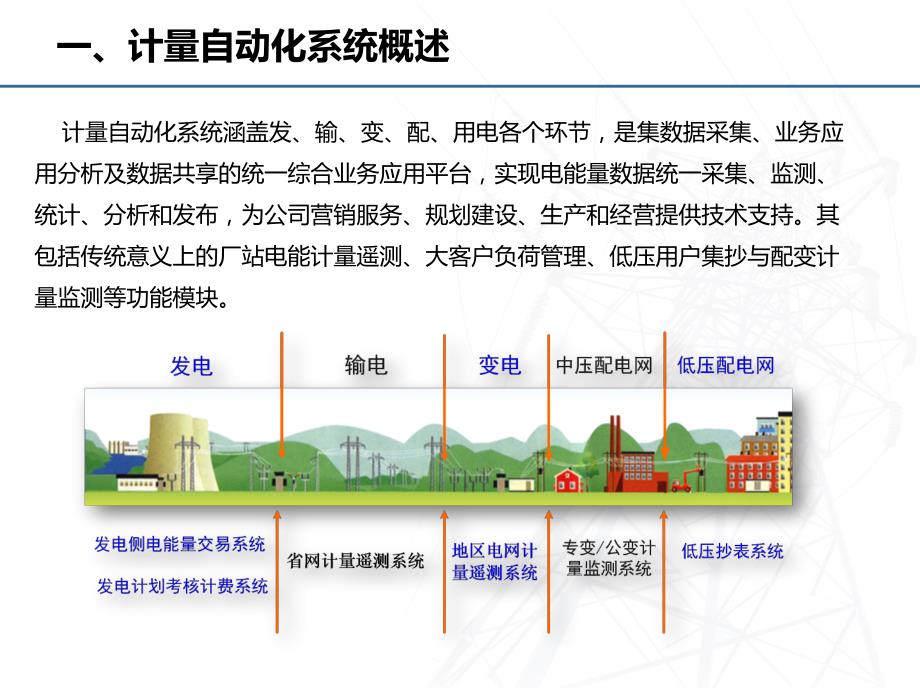 一、计量自动化系统概述

计量自动化系统涵盖发、输、变、配、用电各个环节，是集数据采集、业务应用分析及数据共享的统一综合业务应用平台，实现电能量数据统一采集、监测、统计、分析和发布，为公司营销服务、规划建设、生产和经营提供技术支持。其包括传统意义上的厂站电能计量遥测、大客户负荷管理、低压用户集抄与配变计量监测等功能模块。

发电

输电

变电

中压配电网

低压配电网

发电侧电能量交易系统

发电计划考核计费系统

省网计量遥测系统

地区电网计量遥测系统

专变/公变计量监测系统

低压抄表系统